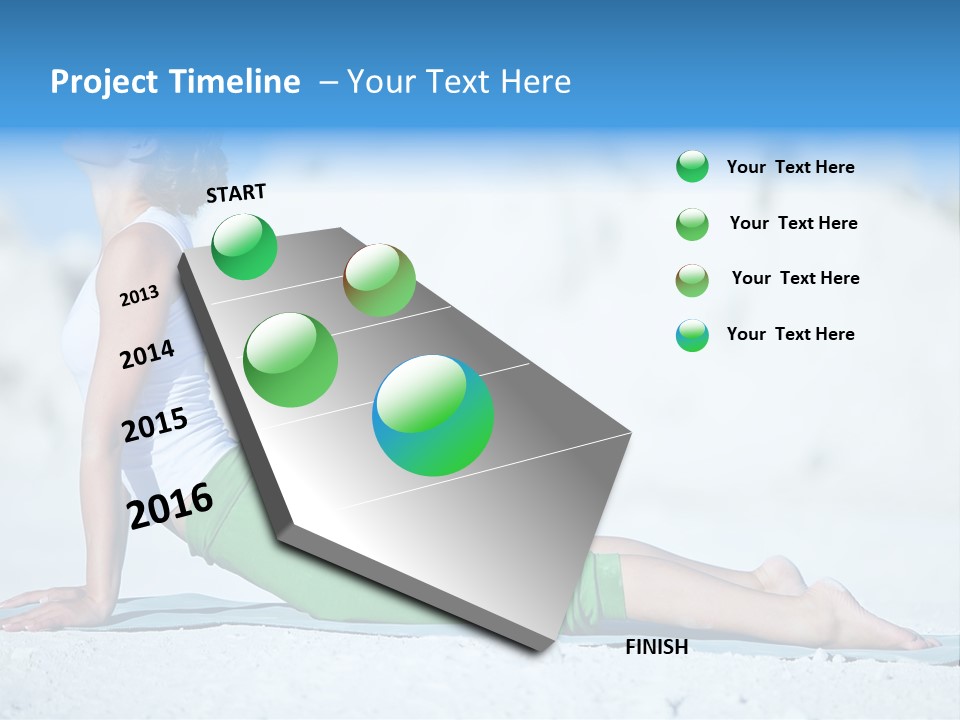 Project Timeline – Your Text Here

START

2013

2014

2015

2016

FINISH

Your Text Here

Your Text Here

Your Text Here

Your Text Here